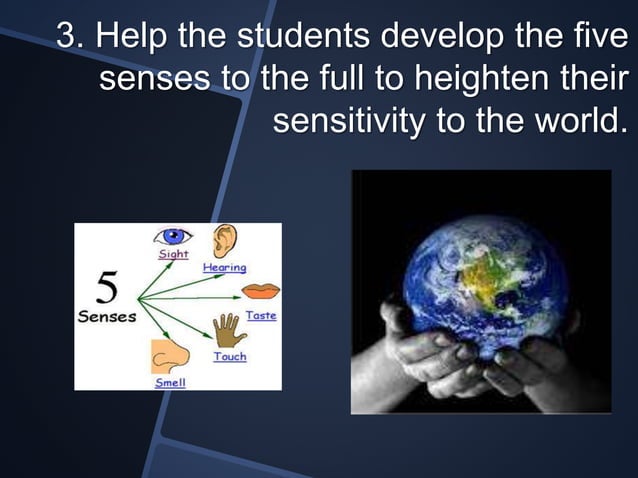 3. Help the students develop the five senses to the full to heighten their sensitivity to the world.

5 Senses

Sight
Hearing
Taste
Touch
Smell